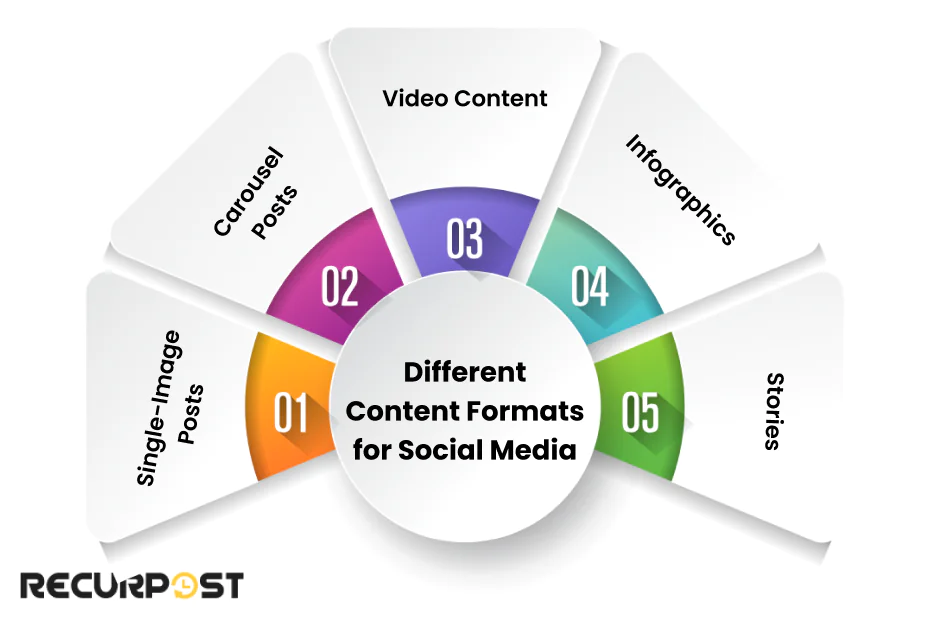 Different Content Formats for Social Media

01
Single-Image Posts

02
Carousel Posts

03
Video Content

04
Infographics

05
Stories

RECURPOST